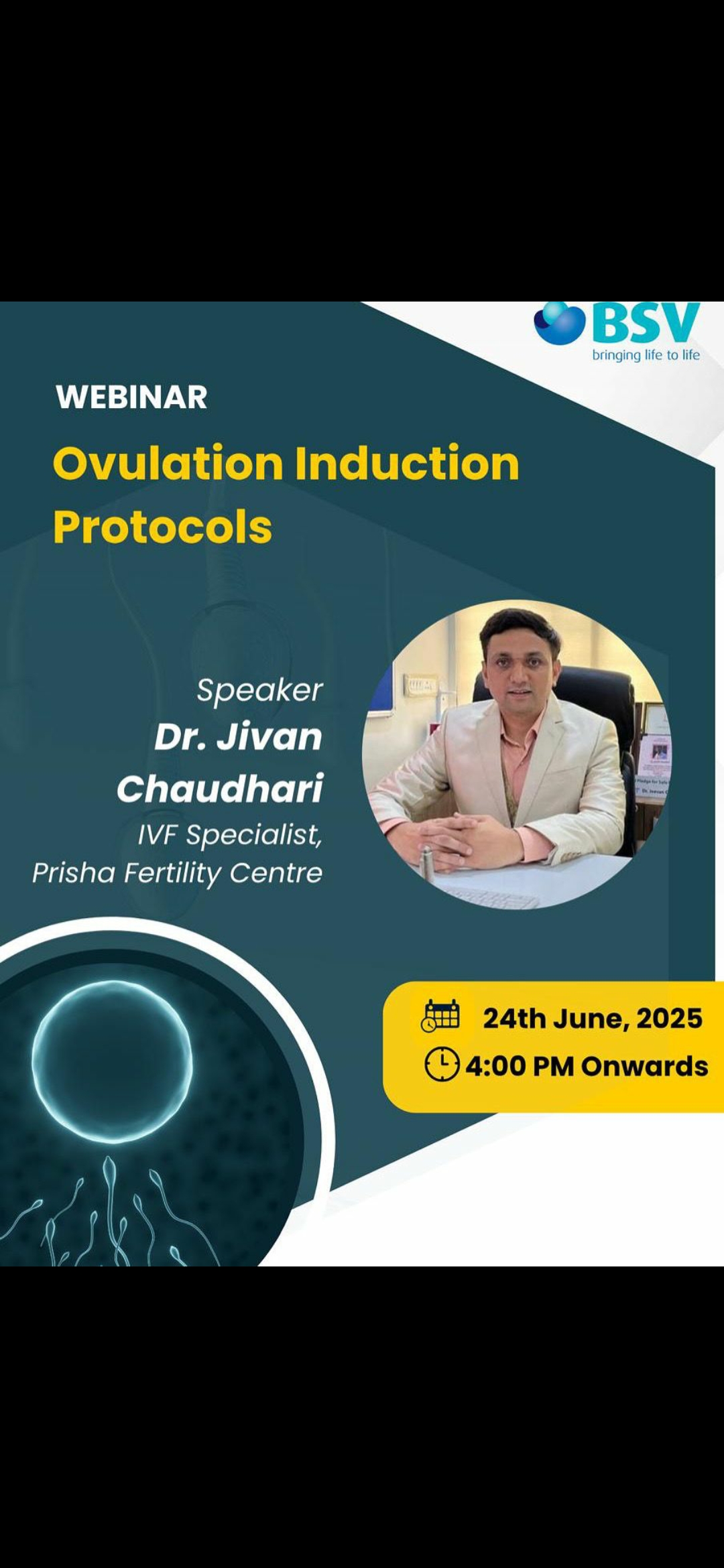 BSV
bringing life to life

WEBINAR

Ovulation Induction Protocols

Speaker
Dr. Jivan Chaudhari
IVF Specialist,
Prisha Fertility Centre

24th June, 2025
4:00 PM Onwards